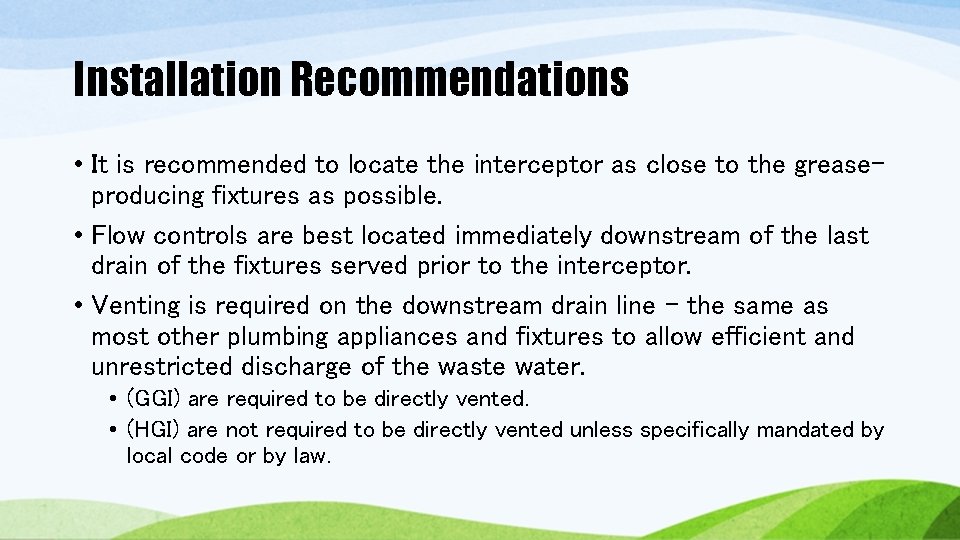 Installation Recommendations

• It is recommended to locate the interceptor as close to the grease-producing fixtures as possible.

• Flow controls are best located immediately downstream of the last drain of the fixtures served prior to the interceptor.

• Venting is required on the downstream drain line – the same as most other plumbing appliances and fixtures to allow efficient and unrestricted discharge of the waste water.

• (GGI) are required to be directly vented.

• (HGI) are not required to be directly vented unless specifically mandated by local code or by law.